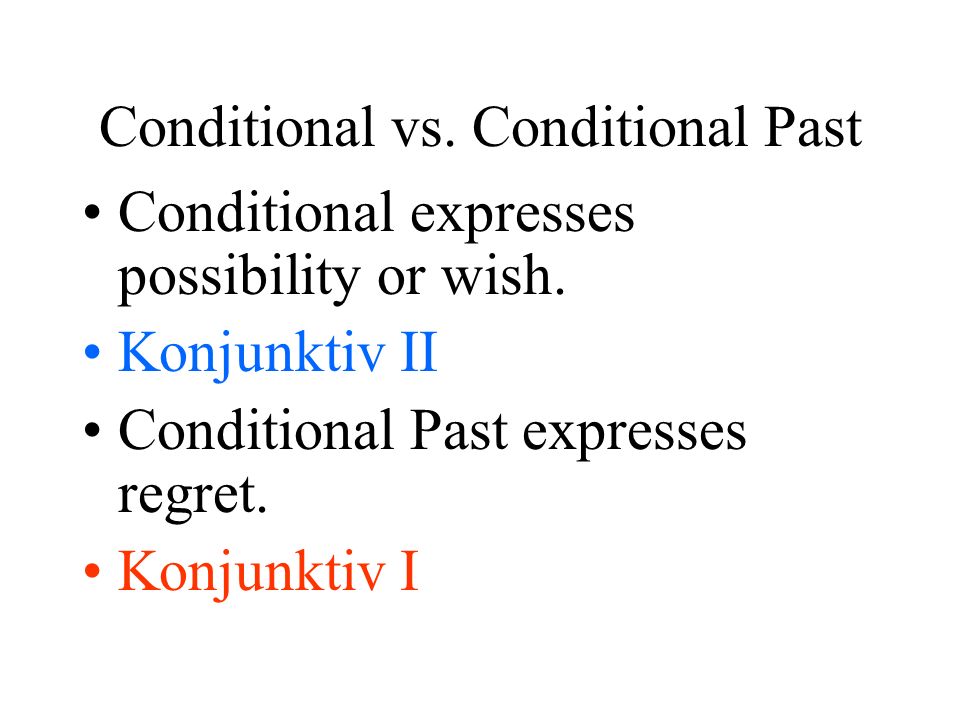 Conditional vs. Conditional Past

• Conditional expresses possibility or wish.
• Konjunktiv II
• Conditional Past expresses regret.
• Konjunktiv I